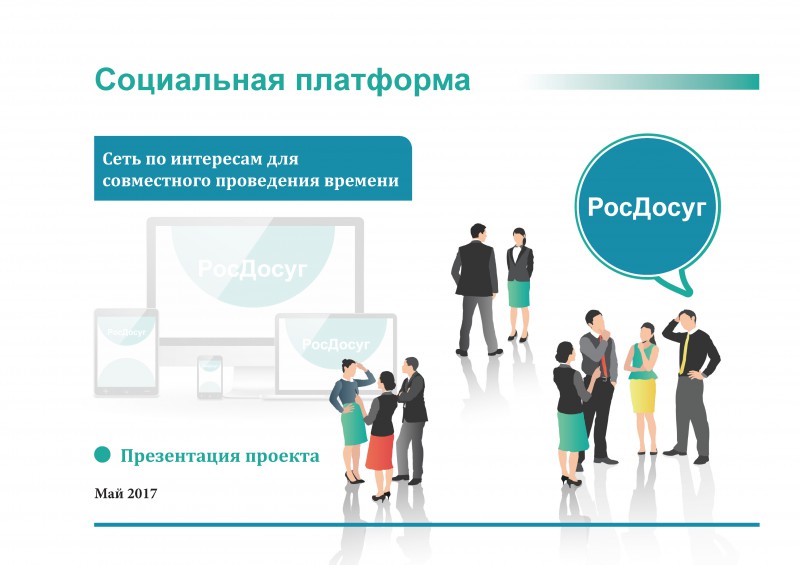 Социальная платформа

Сеть по интересам для совместного проведения времени

РосДосуг

РосДосуг

РосДосуг

РосДосуг

Презентация проекта

Май 2017